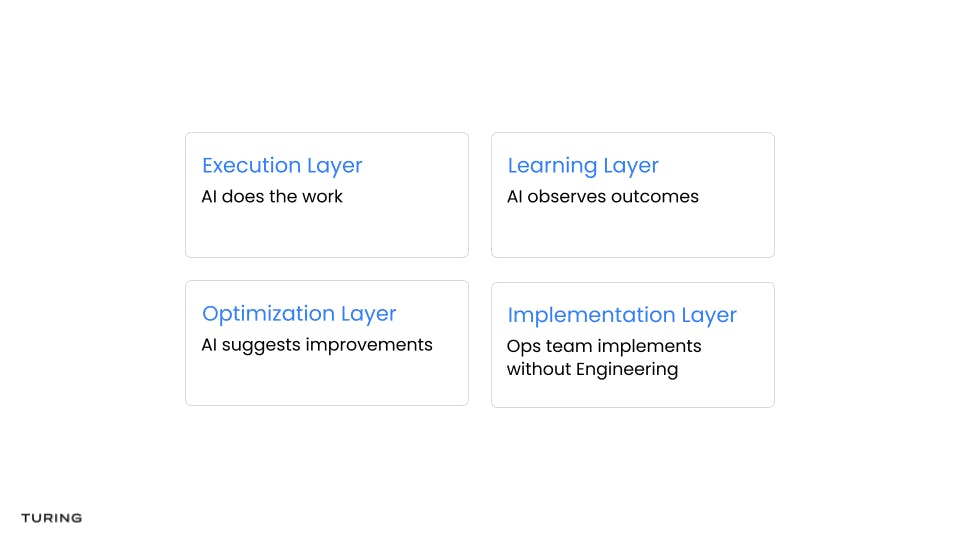 Execution Layer
AI does the work

Learning Layer
AI observes outcomes

Optimization Layer
AI suggests improvements

Implementation Layer
Ops team implements without Engineering

TURING